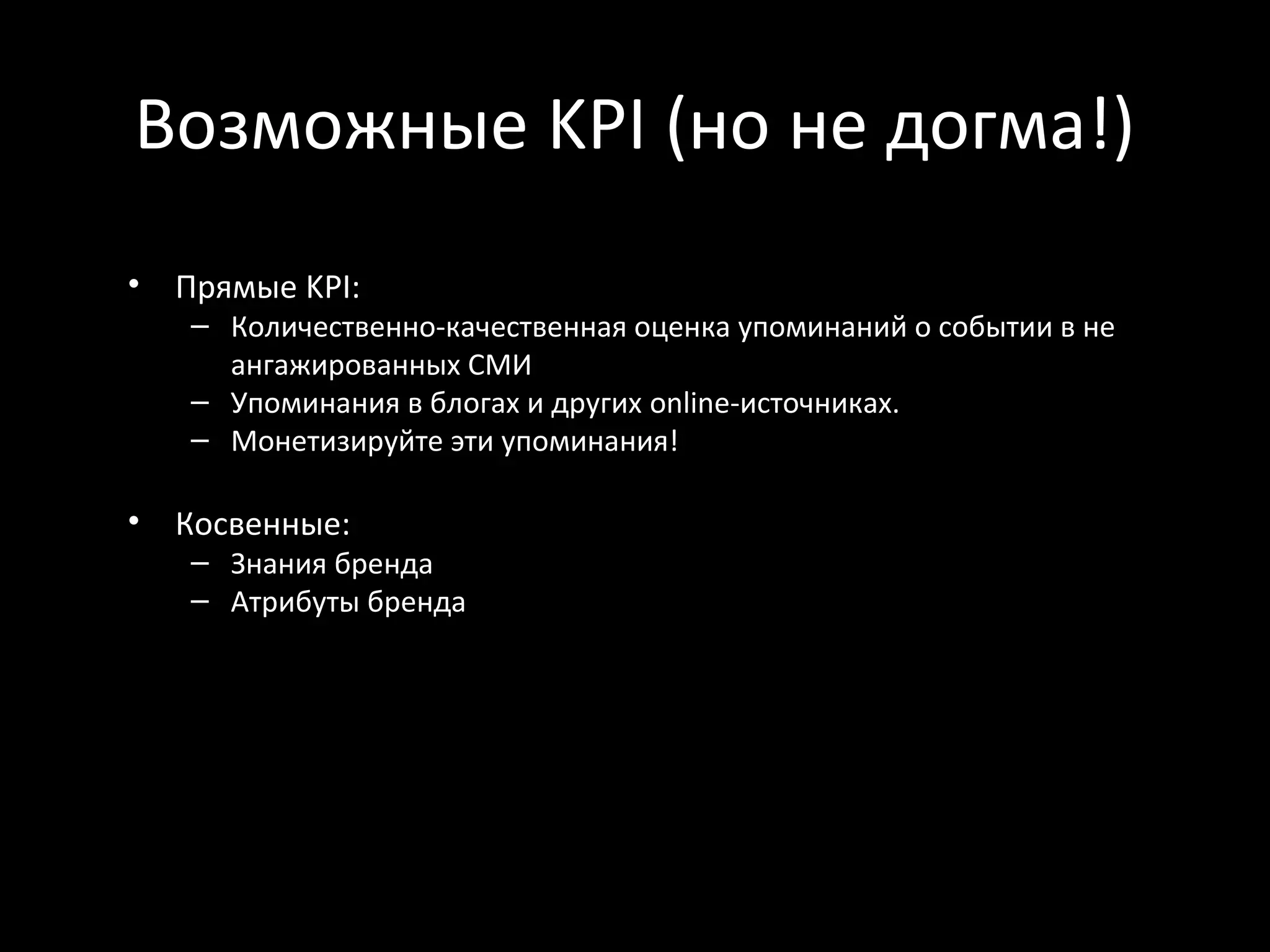 Возможные KPI (но не догма!)

• Прямые KPI:
  – Количественно-качественная оценка упоминаний о событии в не ангажированных СМИ
  – Упоминания в блогах и других online-источниках.
  – Монетизируйте эти упоминания!

• Косвенные:
  – Знания бренда
  – Атрибуты бренда